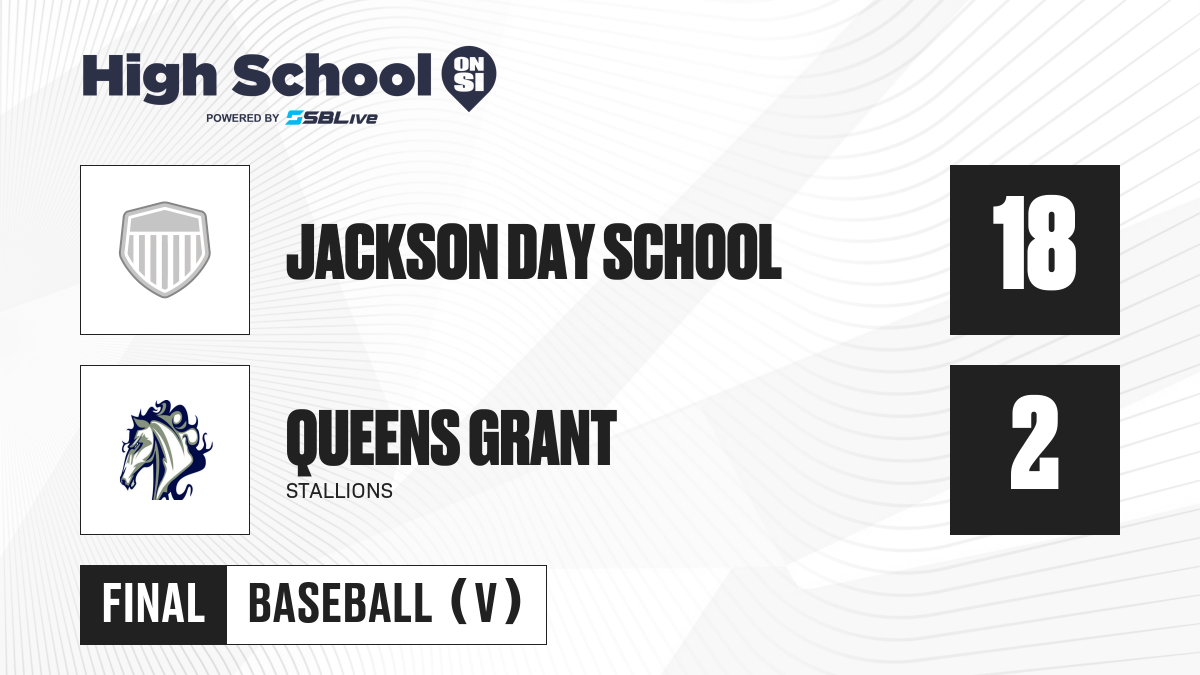 High School ON SI
POWERED BY SBLive

JACKSON DAY SCHOOL
18

QUEENS GRANT
STALLIONS
2

FINAL
BASEBALL (V)